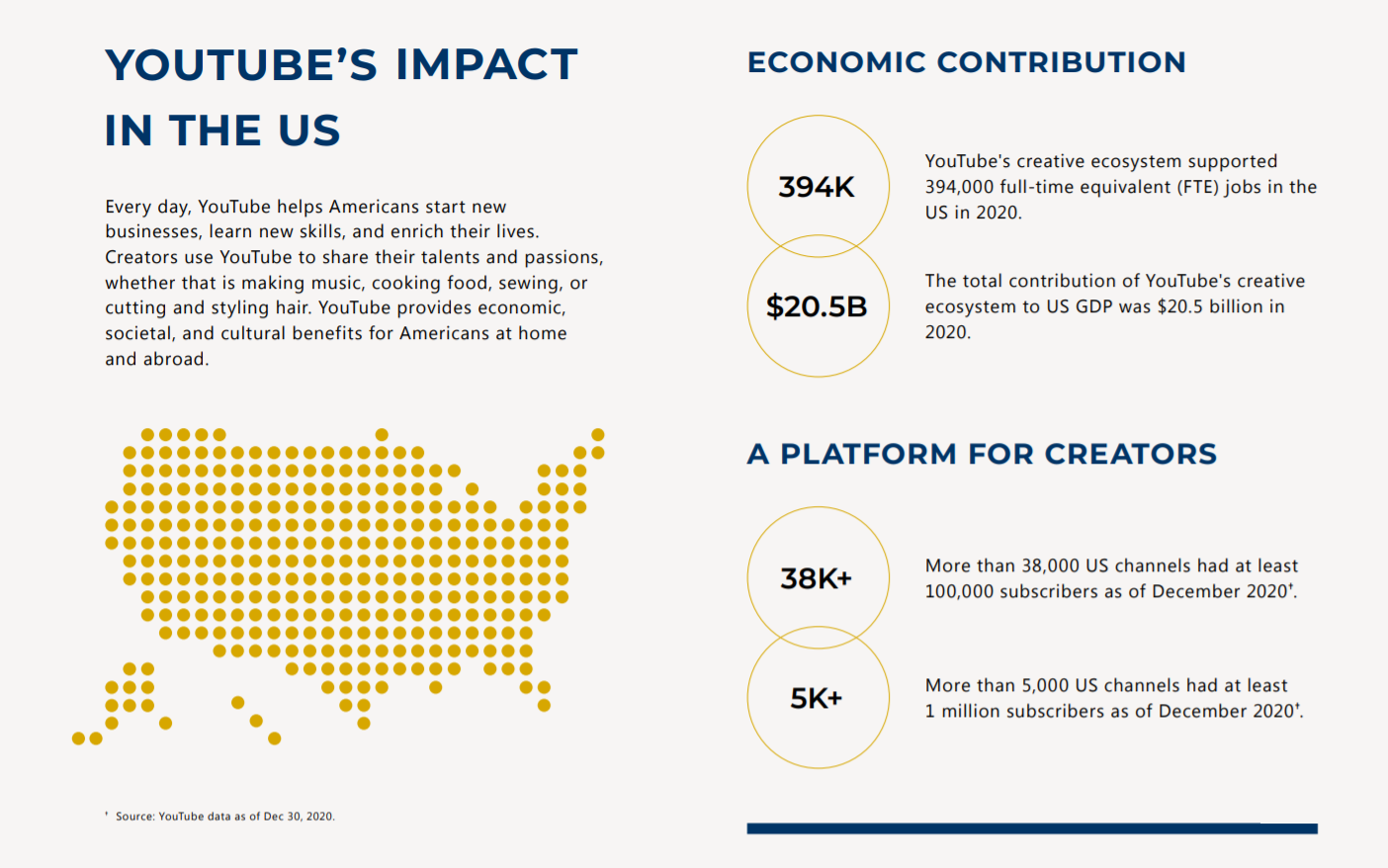 YOUTUBE'S IMPACT IN THE US

Every day, YouTube helps Americans start new businesses, learn new skills, and enrich their lives. Creators use YouTube to share their talents and passions, whether that is making music, cooking food, sewing, or cutting and styling hair. YouTube provides economic, societal, and cultural benefits for Americans at home and abroad.

† Source: YouTube data as of Dec 30, 2020.

ECONOMIC CONTRIBUTION

394K

YouTube's creative ecosystem supported 394,000 full-time equivalent (FTE) jobs in the US in 2020.

$20.5B

The total contribution of YouTube's creative ecosystem to US GDP was $20.5 billion in 2020.

A PLATFORM FOR CREATORS

38K+

More than 38,000 US channels had at least 100,000 subscribers as of December 2020†.

5K+

More than 5,000 US channels had at least 1 million subscribers as of December 2020†.